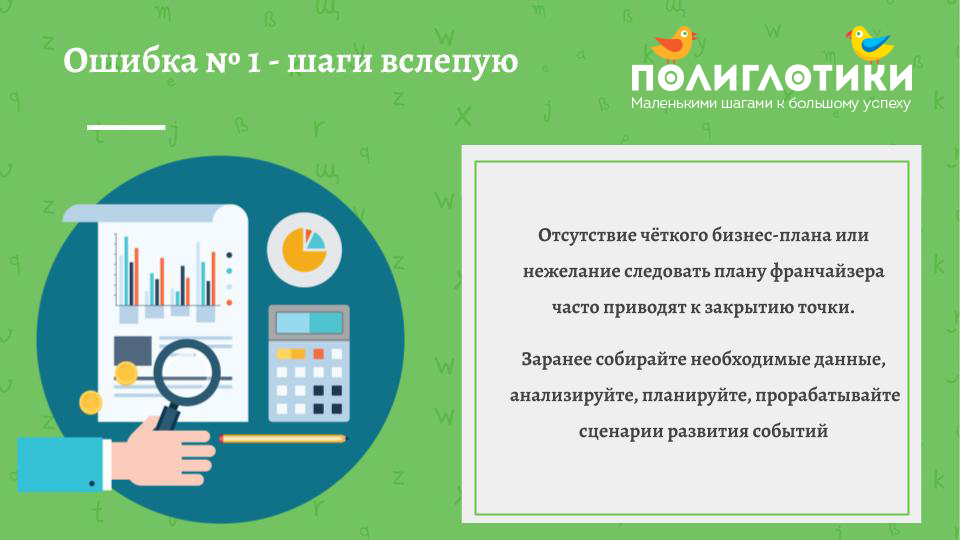 Ошибка № 1 - шаги вслепую

ПОЛИГЛОТИКИ
Маленькими шагами к большому успеху

Отсутствие чёткого бизнес-плана или нежелание следовать плану франчайзера часто приводят к закрытию точки.

Заранее собирайте необходимые данные, анализируйте, планируйте, прорабатывайте сценарии развития событий